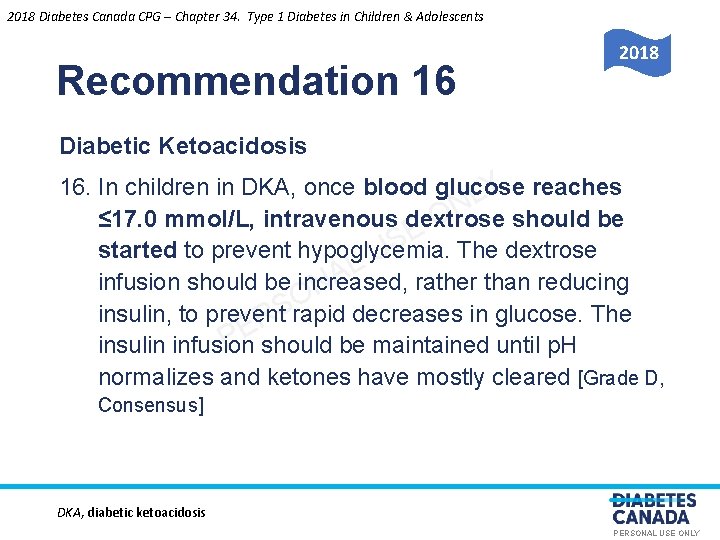 2018 Diabetes Canada CPG – Chapter 34. Type 1 Diabetes in Children & Adolescents

2018

Recommendation 16

Diabetic Ketoacidosis

16. In children in DKA, once blood glucose reaches ≤17.0 mmol/L, intravenous dextrose should be started to prevent hypoglycemia. The dextrose infusion should be increased, rather than reducing insulin, to prevent rapid decreases in glucose. The insulin infusion should be maintained until pH normalizes and ketones have mostly cleared [Grade D, Consensus]

PERSONAL USE ONLY

DKA, diabetic ketoacidosis

DIABETES CANADA
PERSONAL USE ONLY